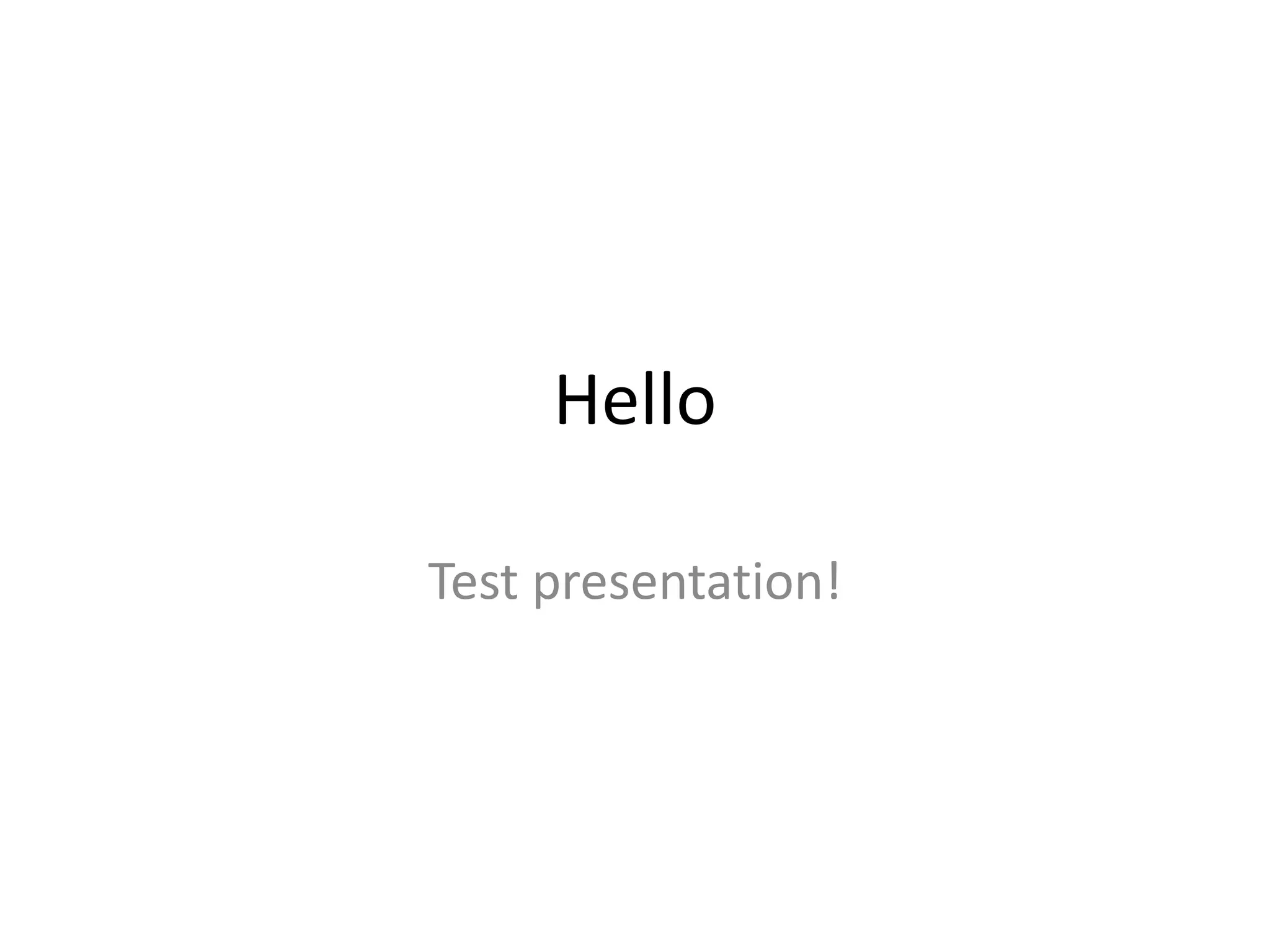 Hello

Test presentation!